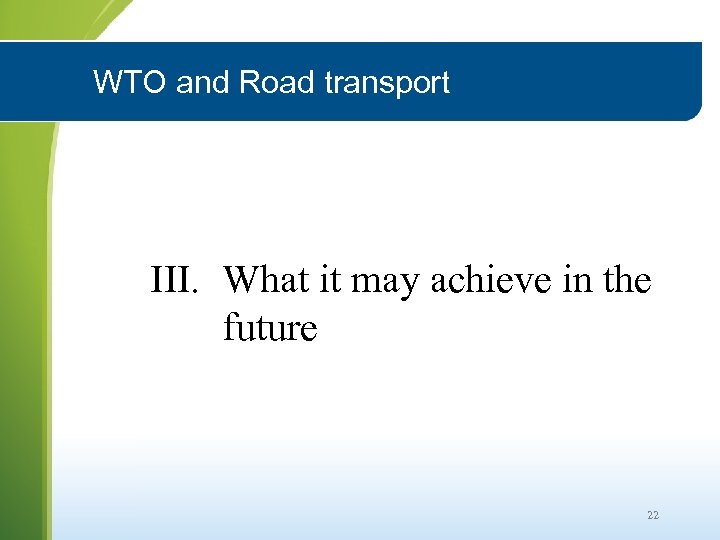 WTO and Road transport

III. What it may achieve in the future

22